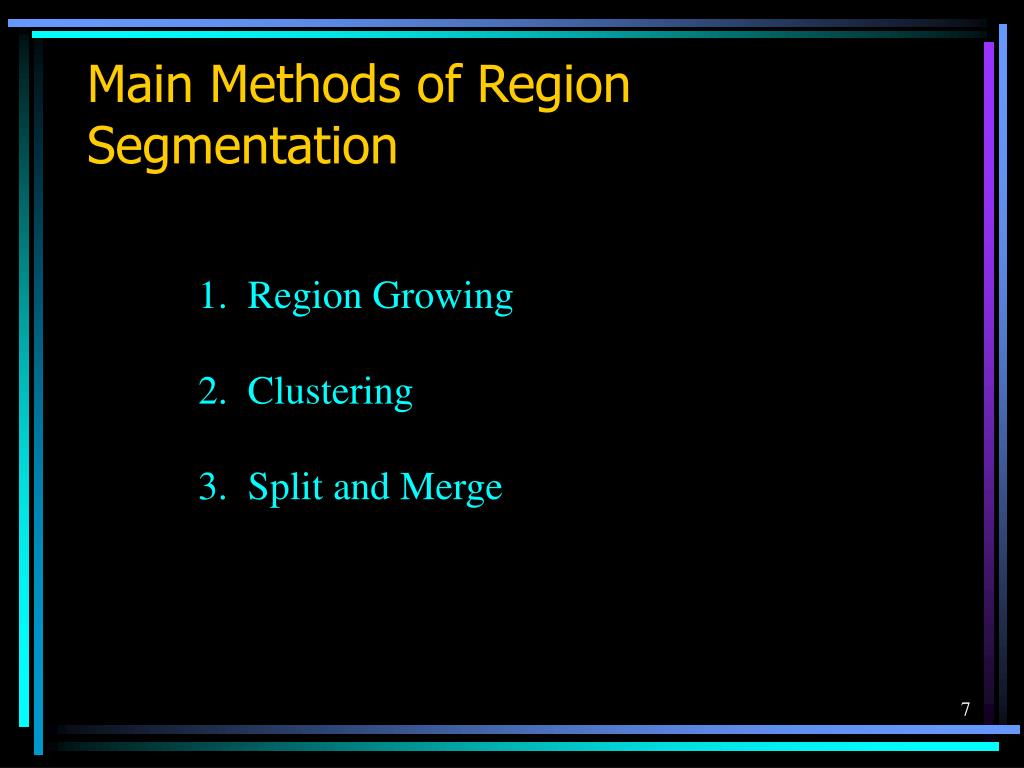 Main Methods of Region Segmentation

1. Region Growing

2. Clustering

3. Split and Merge

7